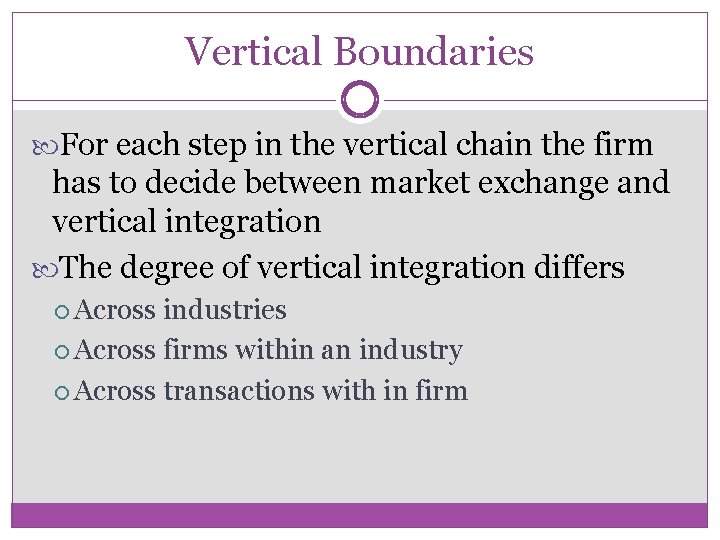 Vertical Boundaries

For each step in the vertical chain the firm has to decide between market exchange and vertical integration

The degree of vertical integration differs

Across industries

Across firms within an industry

Across transactions with in firm